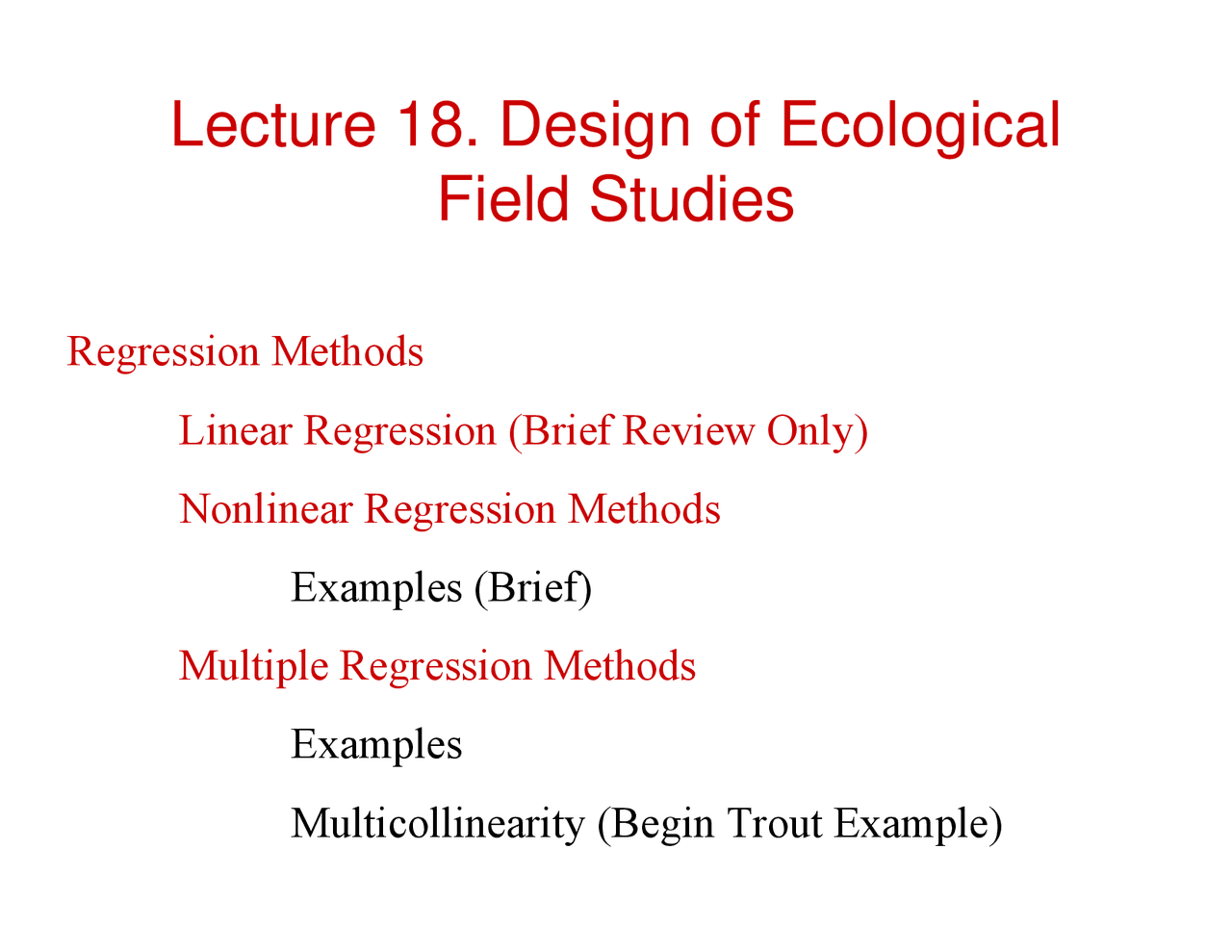 Lecture 18. Design of Ecological Field Studies

Regression Methods

Linear Regression (Brief Review Only)

Nonlinear Regression Methods

Examples (Brief)

Multiple Regression Methods

Examples

Multicollinearity (Begin Trout Example)